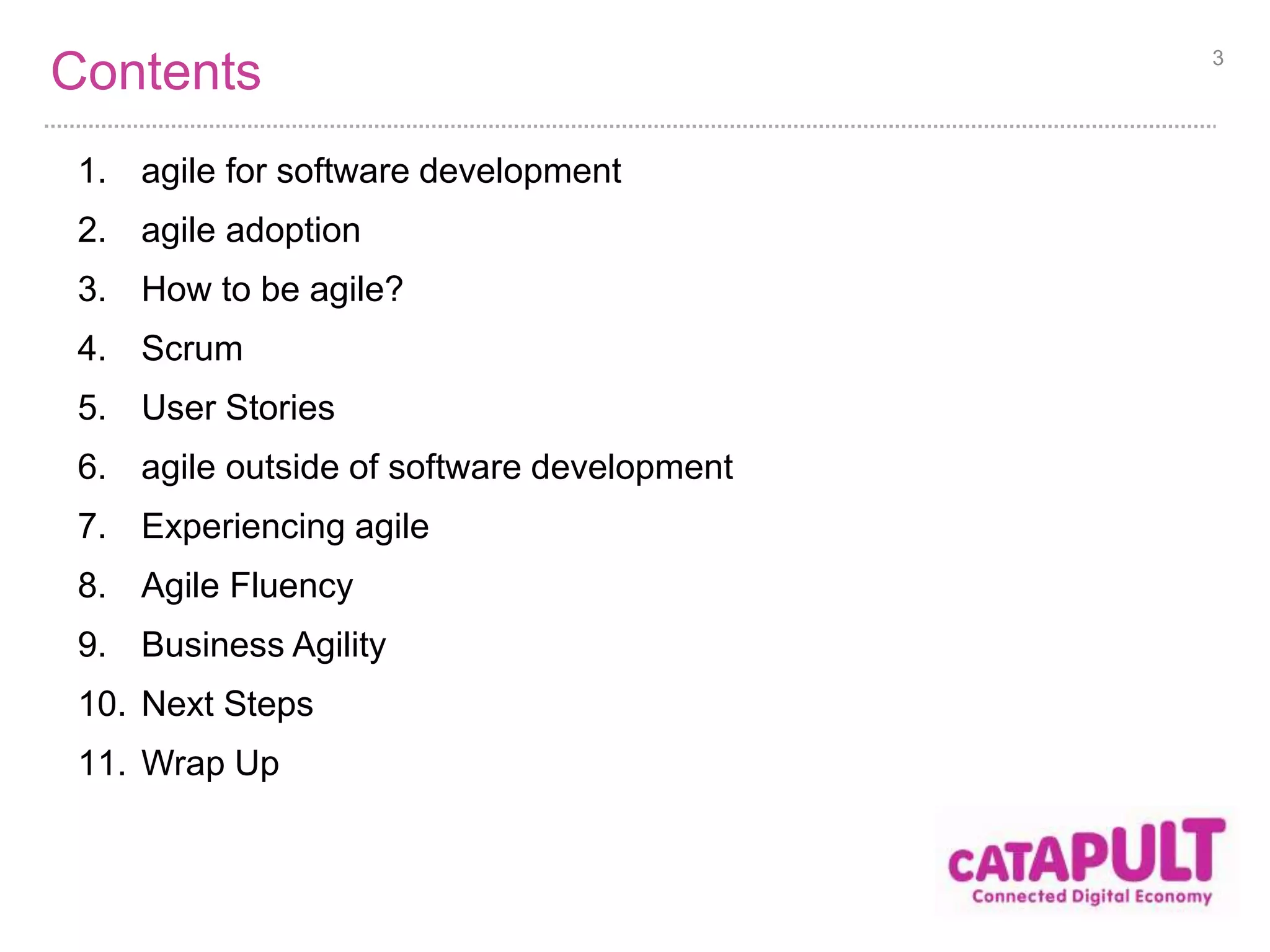 Contents

3

1. agile for software development
2. agile adoption
3. How to be agile?
4. Scrum
5. User Stories
6. agile outside of software development
7. Experiencing agile
8. Agile Fluency
9. Business Agility
10. Next Steps
11. Wrap Up

CATAPULT
Connected Digital Economy